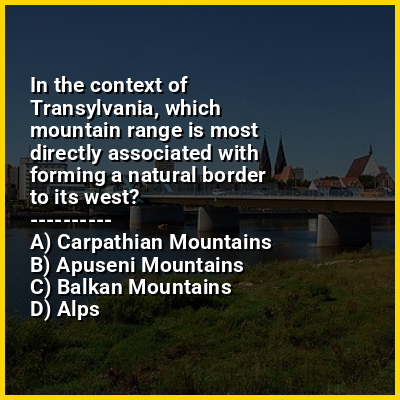 In the context of Transylvania, which mountain range is most directly associated with forming a natural border to its west?

----------

A) Carpathian Mountains
B) Apuseni Mountains
C) Balkan Mountains
D) Alps